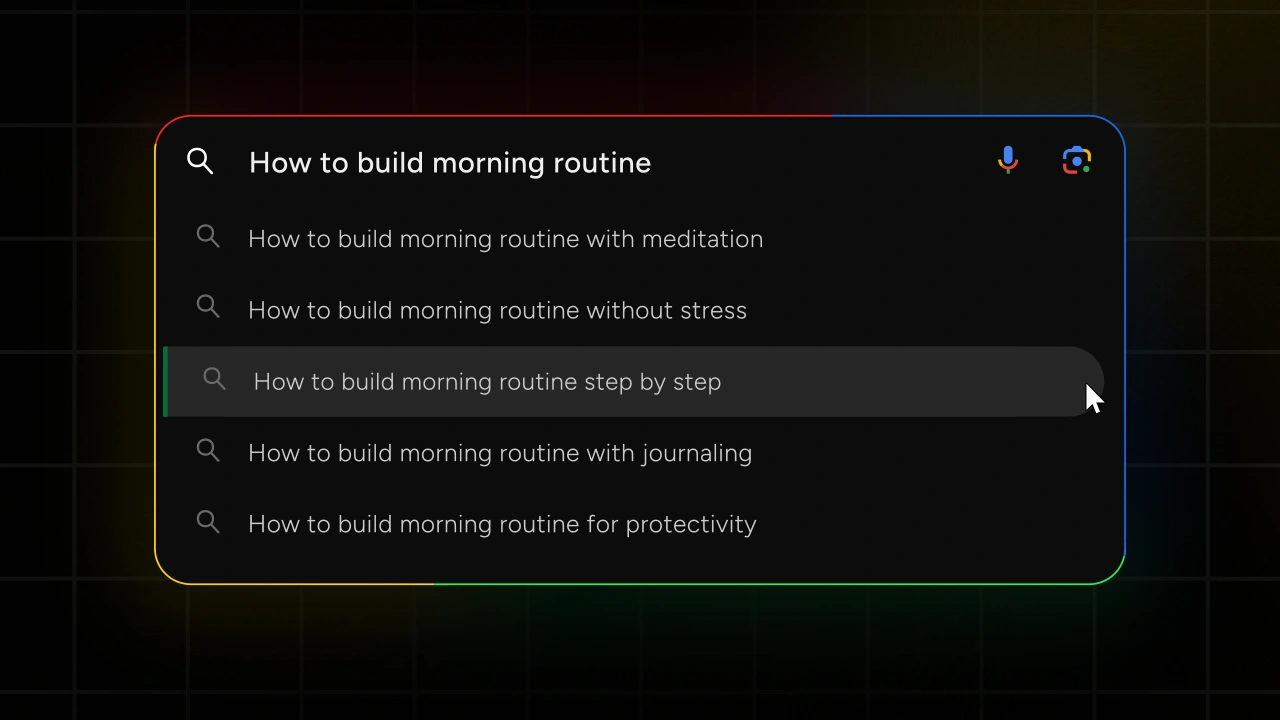 How to build morning routine

How to build morning routine with meditation

How to build morning routine without stress

How to build morning routine step by step

How to build morning routine with journaling

How to build morning routine for protectivity